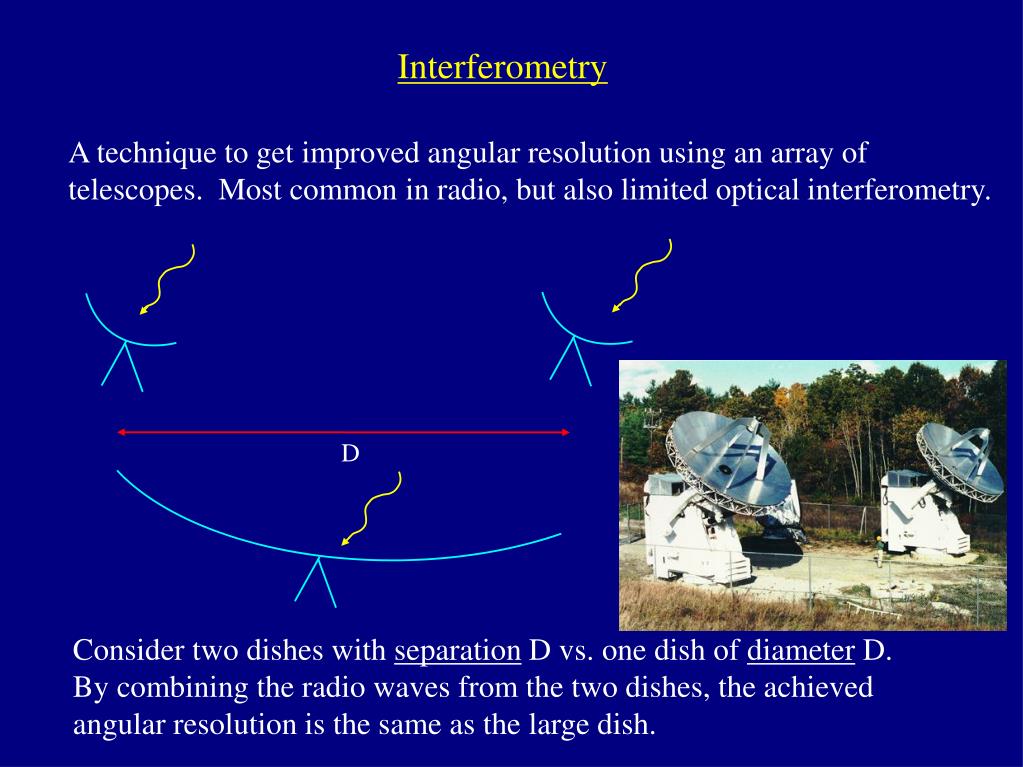 Interferometry

A technique to get improved angular resolution using an array of telescopes.  Most common in radio, but also limited optical interferometry.

D

Consider two dishes with separation D vs. one dish of diameter D. By combining the radio waves from the two dishes, the achieved angular resolution is the same as the large dish.